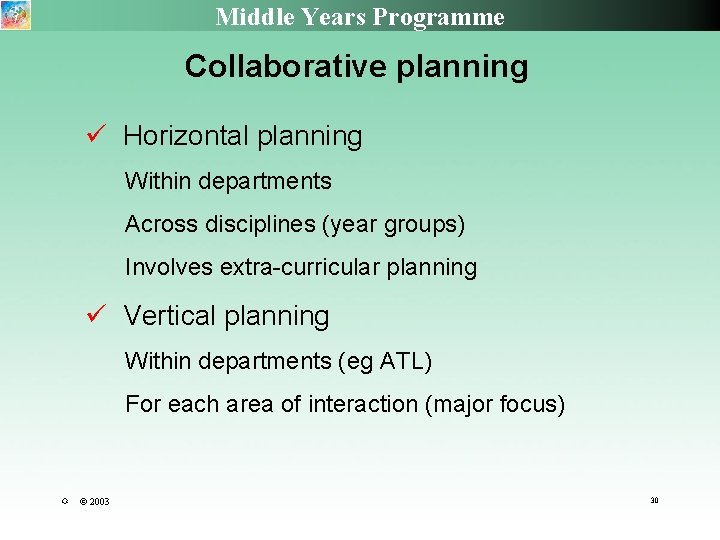 Middle Years Programme

Collaborative planning

✓ Horizontal planning

Within departments

Across disciplines (year groups)

Involves extra-curricular planning

✓ Vertical planning

Within departments (eg ATL)

For each area of interaction (major focus)

© 2003

30